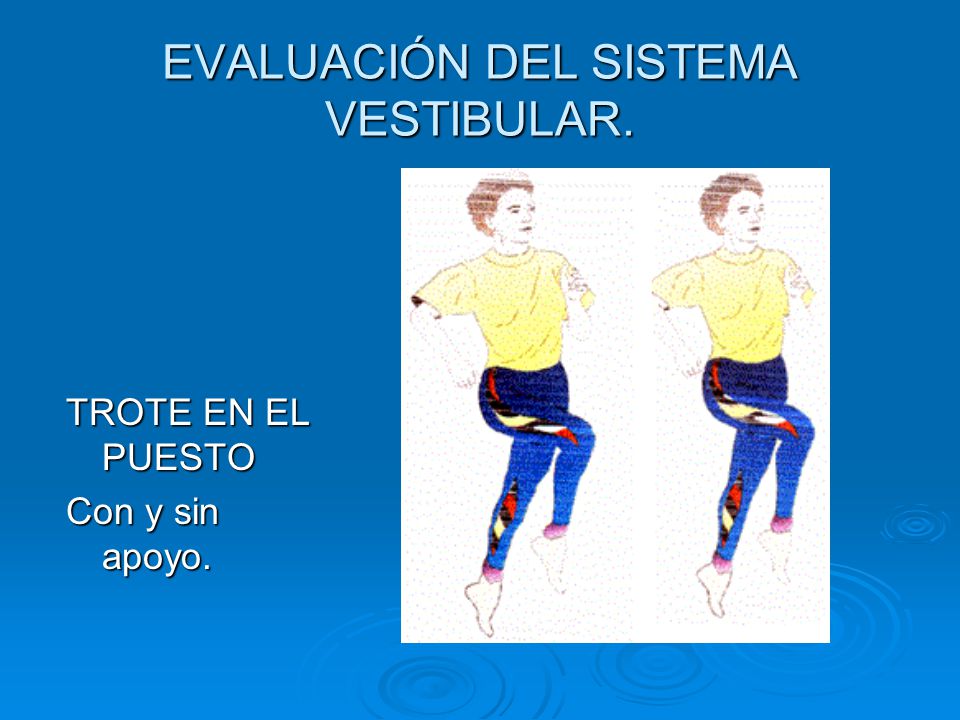 EVALUACIÓN DEL SISTEMA VESTIBULAR.

TROTE EN EL PUESTO

Con y sin apoyo.